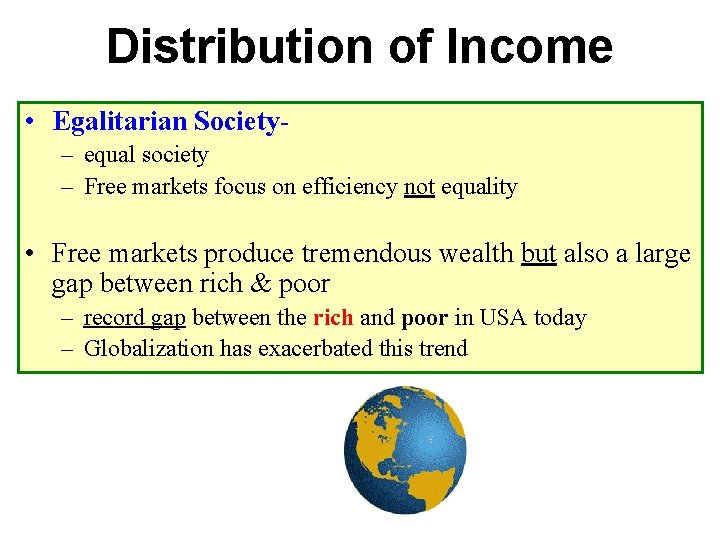 Distribution of Income

• Egalitarian Society-
– equal society
– Free markets focus on efficiency not equality

• Free markets produce tremendous wealth but also a large gap between rich & poor
– record gap between the rich and poor in USA today
– Globalization has exacerbated this trend